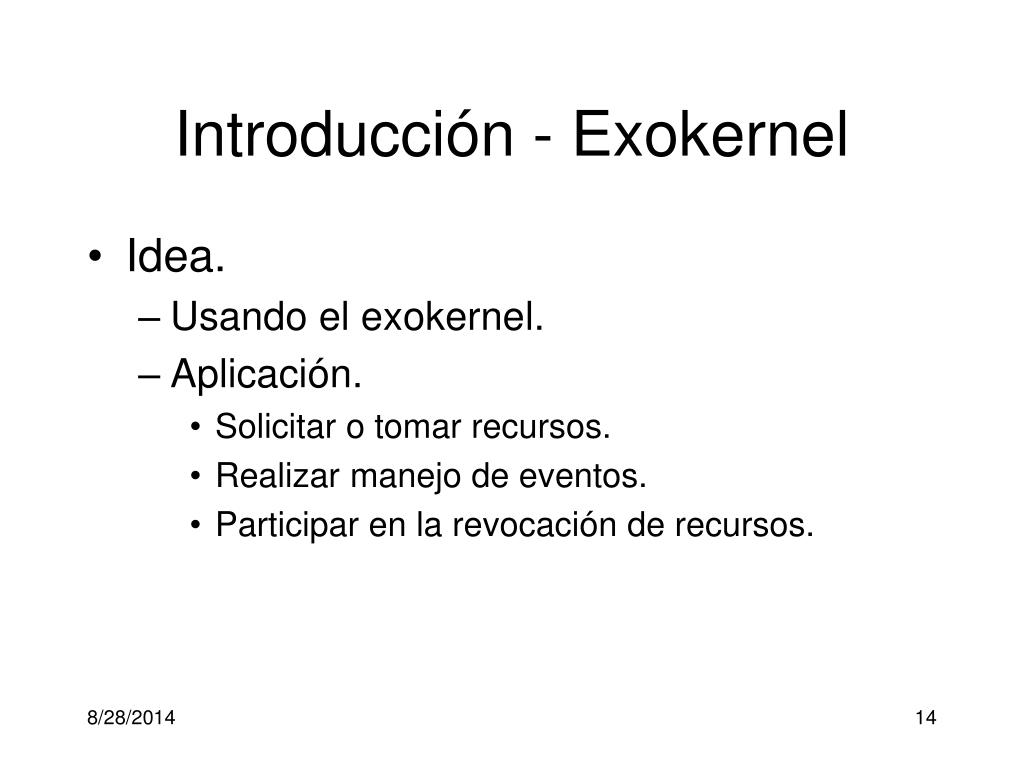 Introducción - Exokernel

• Idea.
– Usando el exokernel.
– Aplicación.
• Solicitar o tomar recursos.
• Realizar manejo de eventos.
• Participar en la revocación de recursos.

8/28/2014

14